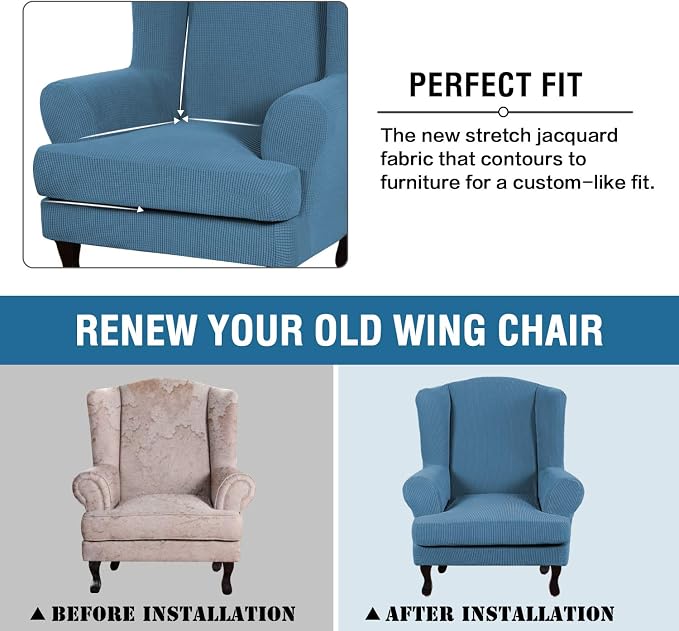 PERFECT FIT

The new stretch jacquard fabric that contours to furniture for a custom-like fit.

RENEW YOUR OLD WING CHAIR

▲ BEFORE INSTALLATION

▲ AFTER INSTALLATION